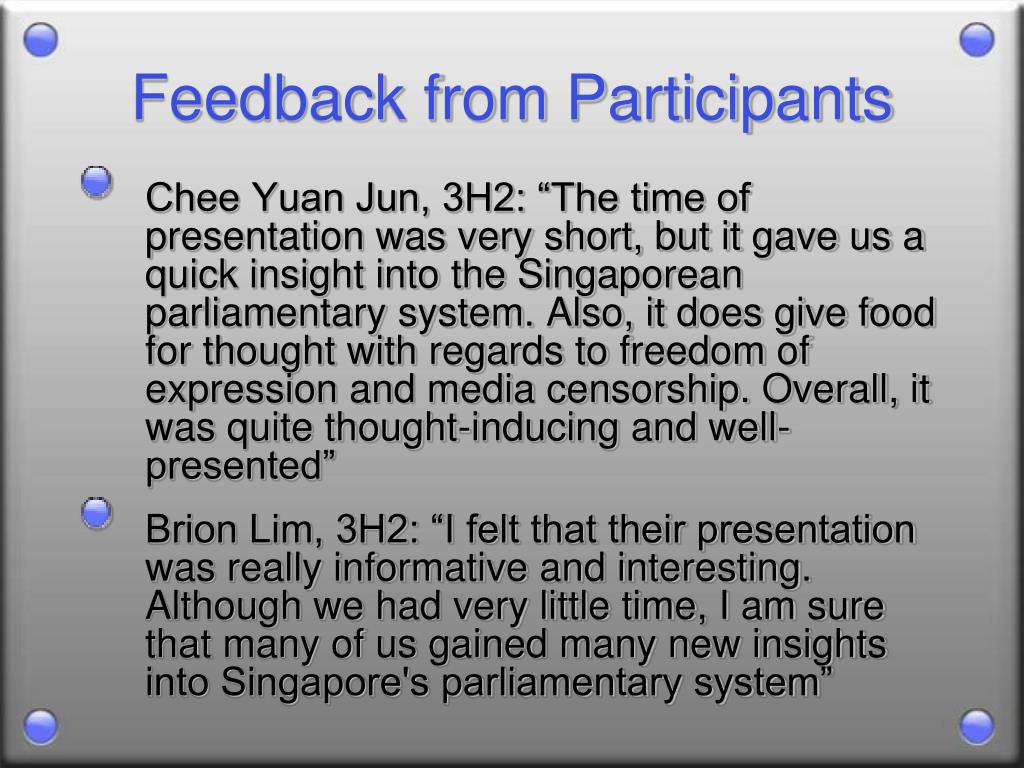 Feedback from Participants

Chee Yuan Jun, 3H2: “The time of presentation was very short, but it gave us a quick insight into the Singaporean parliamentary system. Also, it does give food for thought with regards to freedom of expression and media censorship. Overall, it was quite thought-inducing and well-presented”

Brion Lim, 3H2: “I felt that their presentation was really informative and interesting. Although we had very little time, I am sure that many of us gained many new insights into Singapore's parliamentary system”